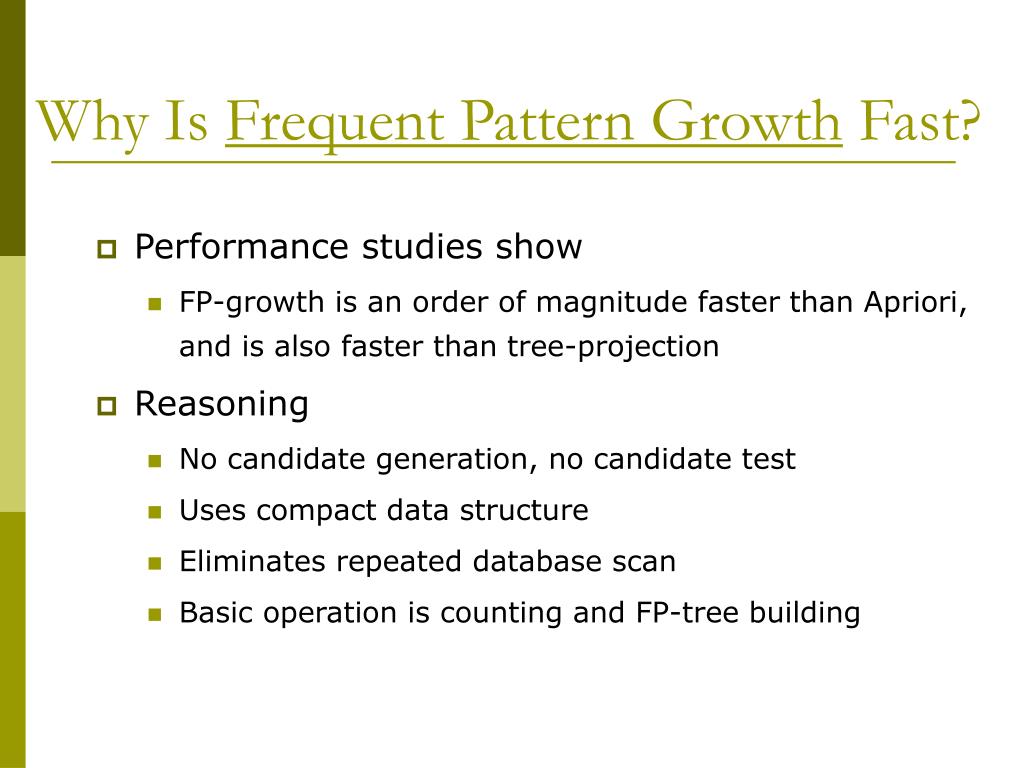 Why Is Frequent Pattern Growth Fast?

Performance studies show

FP-growth is an order of magnitude faster than Apriori, and is also faster than tree-projection

Reasoning

No candidate generation, no candidate test

Uses compact data structure

Eliminates repeated database scan

Basic operation is counting and FP-tree building